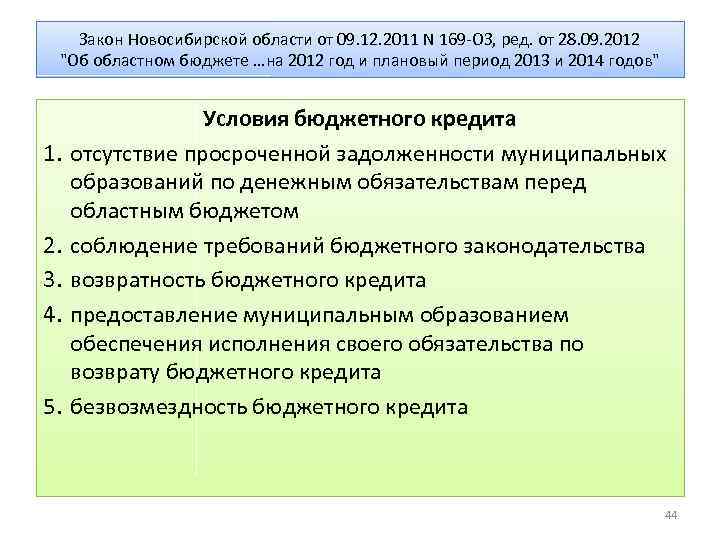 Закон Новосибирской области от 09.12.2011 N 169-ОЗ, ред. от 28.09.2012 "Об областном бюджете …на 2012 год и плановый период 2013 и 2014 годов"

Условия бюджетного кредита

1. отсутствие просроченной задолженности муниципальных образований по денежным обязательствам перед областным бюджетом
2. соблюдение требований бюджетного законодательства
3. возвратность бюджетного кредита
4. предоставление муниципальным образованием обеспечения исполнения своего обязательства по возврату бюджетного кредита
5. безвозмездность бюджетного кредита

44